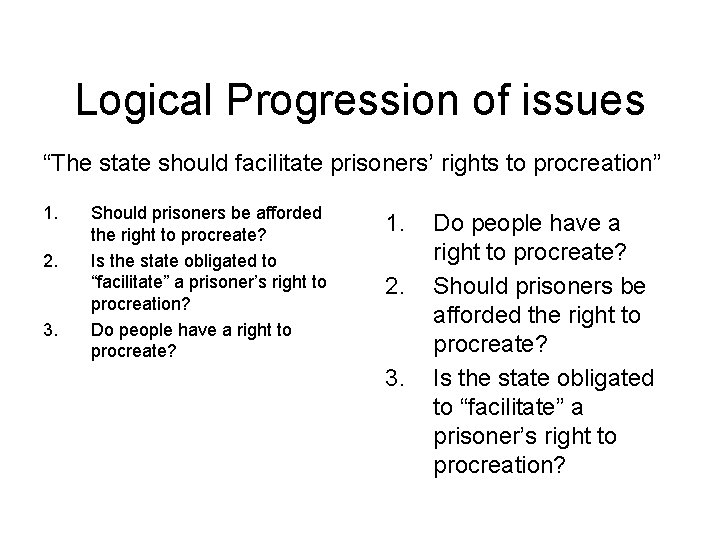 Logical Progression of issues

“The state should facilitate prisoners’ rights to procreation”

1. Should prisoners be afforded the right to procreate?
2. Is the state obligated to “facilitate” a prisoner’s right to procreation?
3. Do people have a right to procreate?

1. Do people have a right to procreate?
2. Should prisoners be afforded the right to procreate?
3. Is the state obligated to “facilitate” a prisoner’s right to procreation?